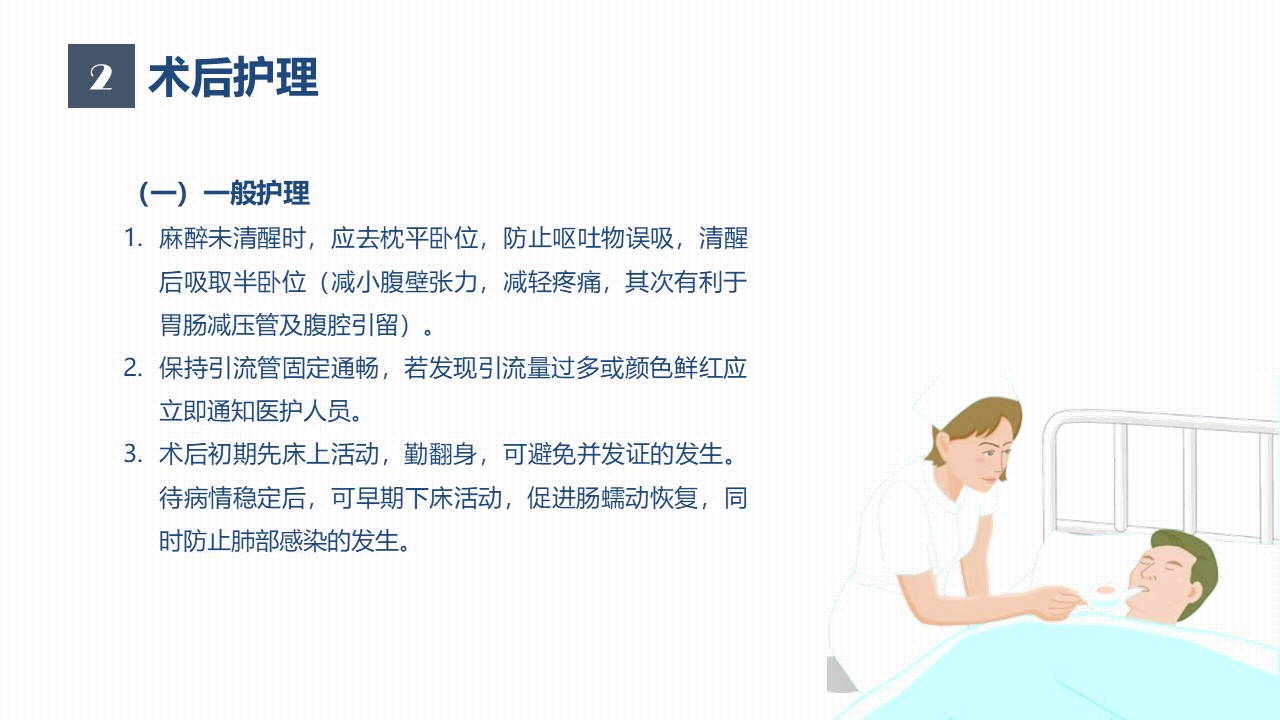 2 术后护理

（一）一般护理

1. 麻醉未清醒时，应去枕平卧位，防止呕吐物误吸，清醒后吸取半卧位（减小腹壁张力，减轻疼痛，其次有利于胃肠减压管及腹腔引留）。

2. 保持引流管固定通畅，若发现引流量过多或颜色鲜红应立即通知医护人员。

3. 术后初期先床上活动，勤翻身，可避免并发证的发生。待病情稳定后，可早期下床活动，促进肠蠕动恢复，同时防止肺部感染的发生。